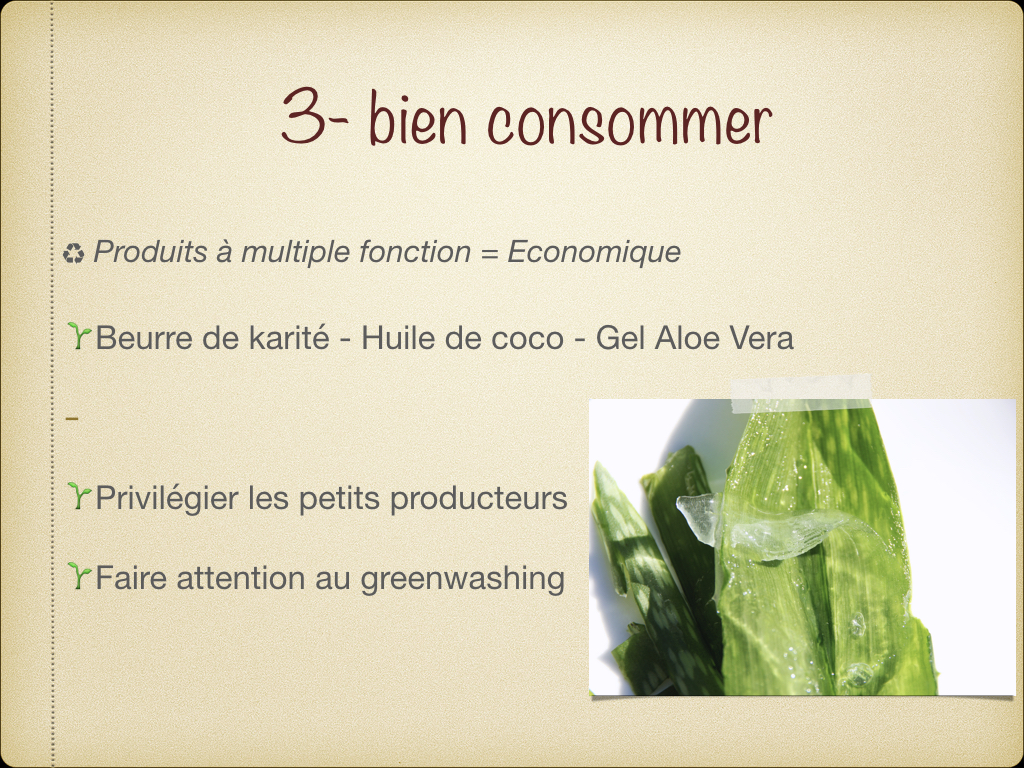 3- bien consommer

♻ Produits à multiple fonction = Economique

Beurre de karité - Huile de coco - Gel Aloe Vera

-

Privilégier les petits producteurs

Faire attention au greenwashing